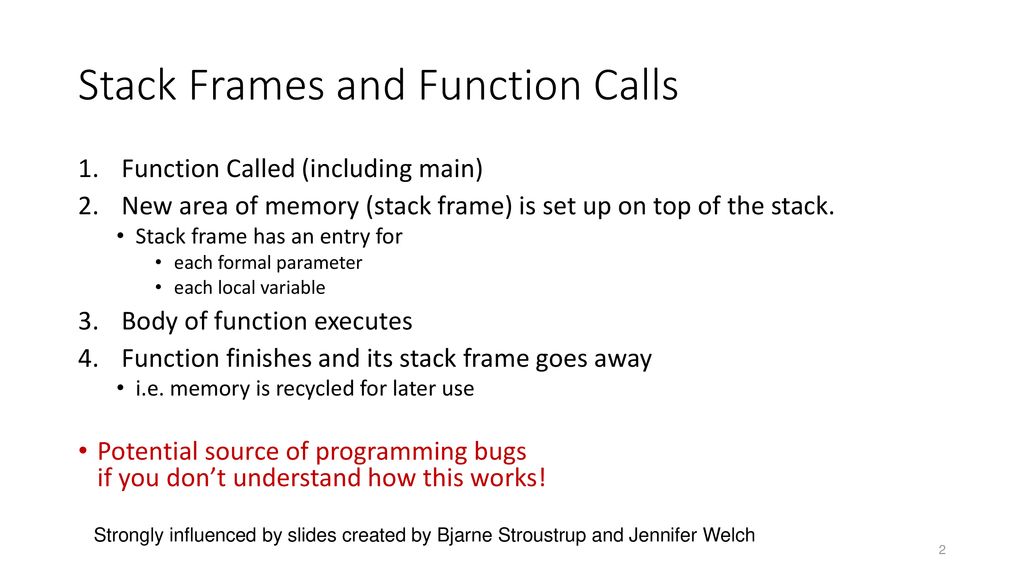 Stack Frames and Function Calls

1. Function Called (including main)
2. New area of memory (stack frame) is set up on top of the stack.
 • Stack frame has an entry for
 • each formal parameter
 • each local variable
3. Body of function executes
4. Function finishes and its stack frame goes away
 • i.e. memory is recycled for later use

• Potential source of programming bugs if you don't understand how this works!

Strongly influenced by slides created by Bjarne Stroustrup and Jennifer Welch

2